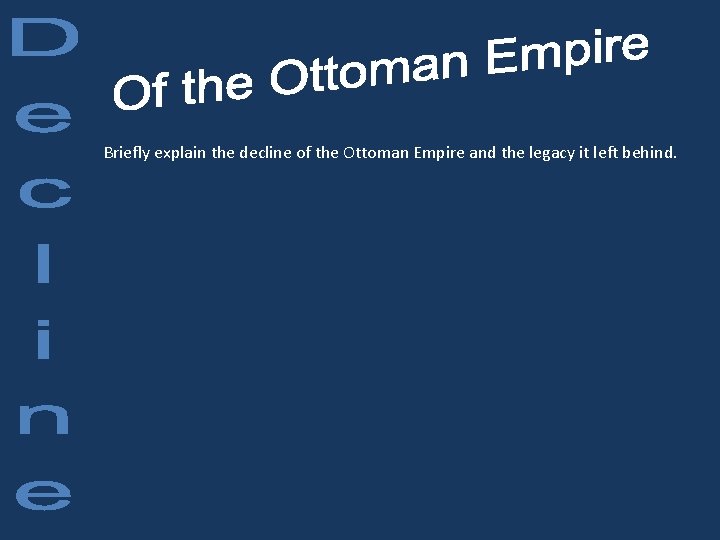 Decline

Of the Ottoman Empire

Briefly explain the decline of the Ottoman Empire and the legacy it left behind.